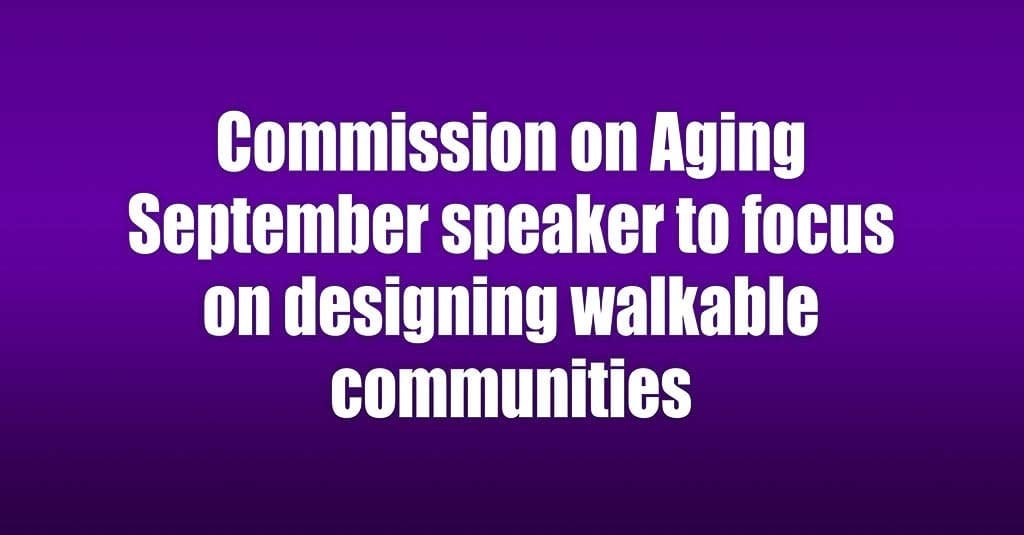 Commission on Aging September speaker to focus on designing walkable communities